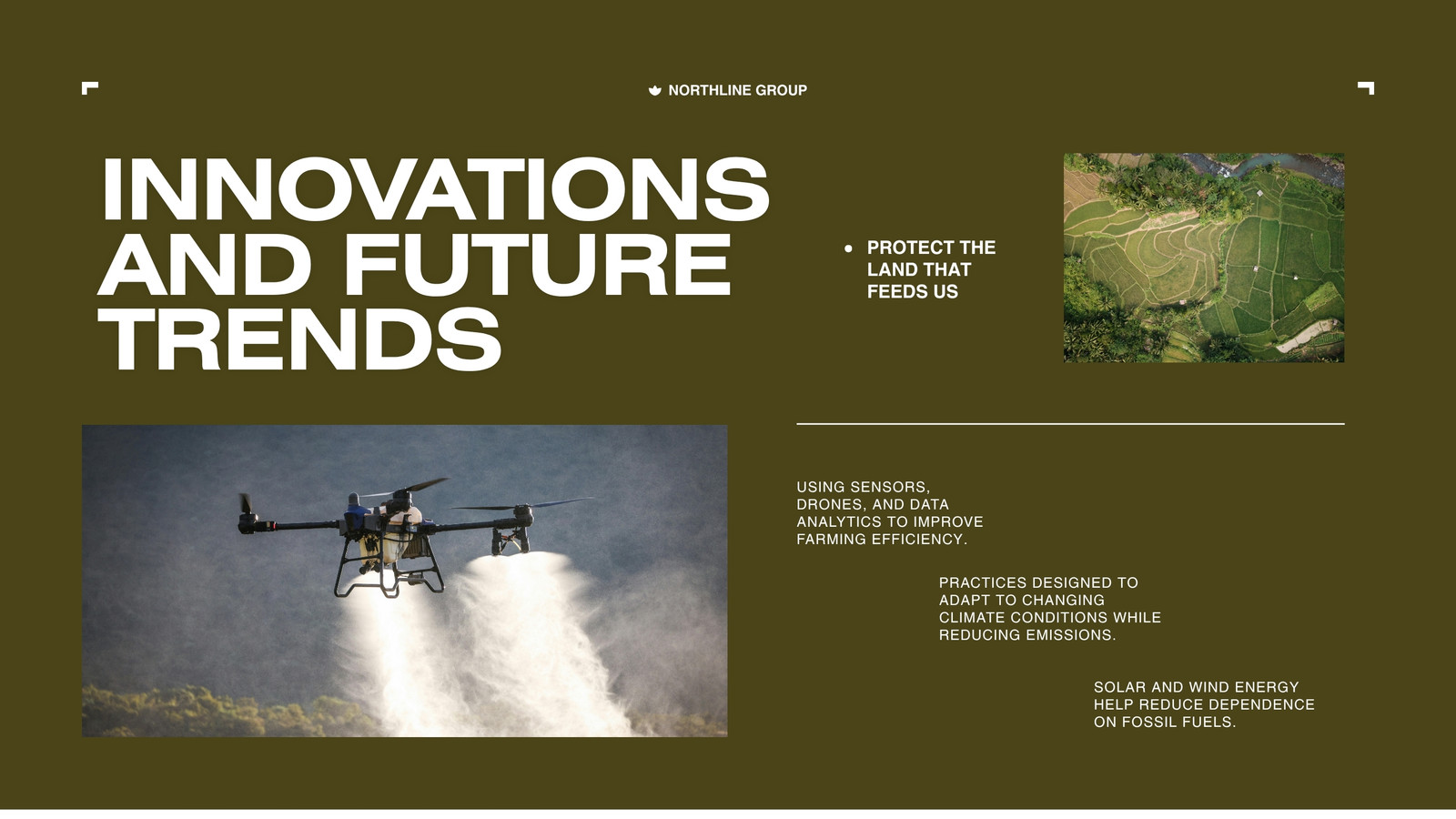 NORTHLINE GROUP

INNOVATIONS AND FUTURE TRENDS

• PROTECT THE LAND THAT FEEDS US

USING SENSORS, DRONES, AND DATA ANALYTICS TO IMPROVE FARMING EFFICIENCY.

PRACTICES DESIGNED TO ADAPT TO CHANGING CLIMATE CONDITIONS WHILE REDUCING EMISSIONS.

SOLAR AND WIND ENERGY HELP REDUCE DEPENDENCE ON FOSSIL FUELS.